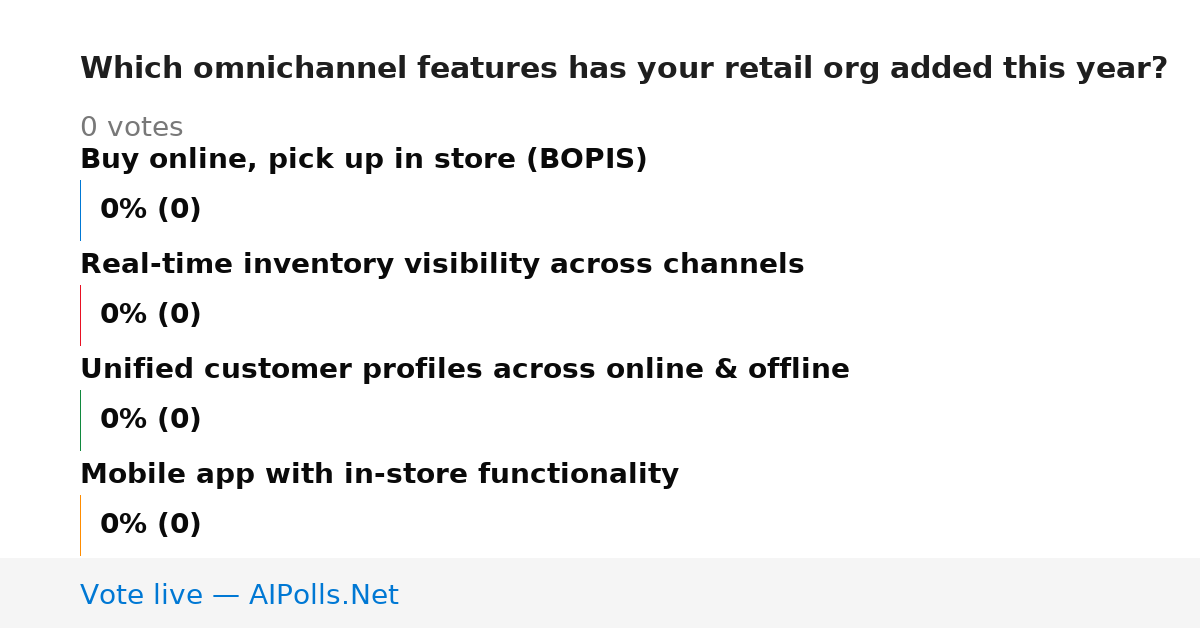 Which omnichannel features has your retail org added this year?

0 votes

Buy online, pick up in store (BOPIS)

0% (0)

Real-time inventory visibility across channels

0% (0)

Unified customer profiles across online & offline

0% (0)

Mobile app with in-store functionality

0% (0)

Vote live — AIPolls.Net